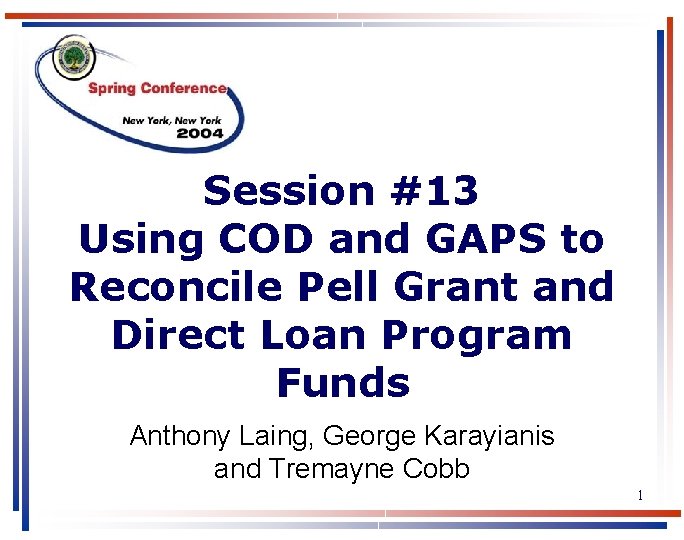 Spring Conference
New York, New York
2004

Session #13
Using COD and GAPS to Reconcile Pell Grant and Direct Loan Program Funds

Anthony Laing, George Karayianis and Tremayne Cobb

1